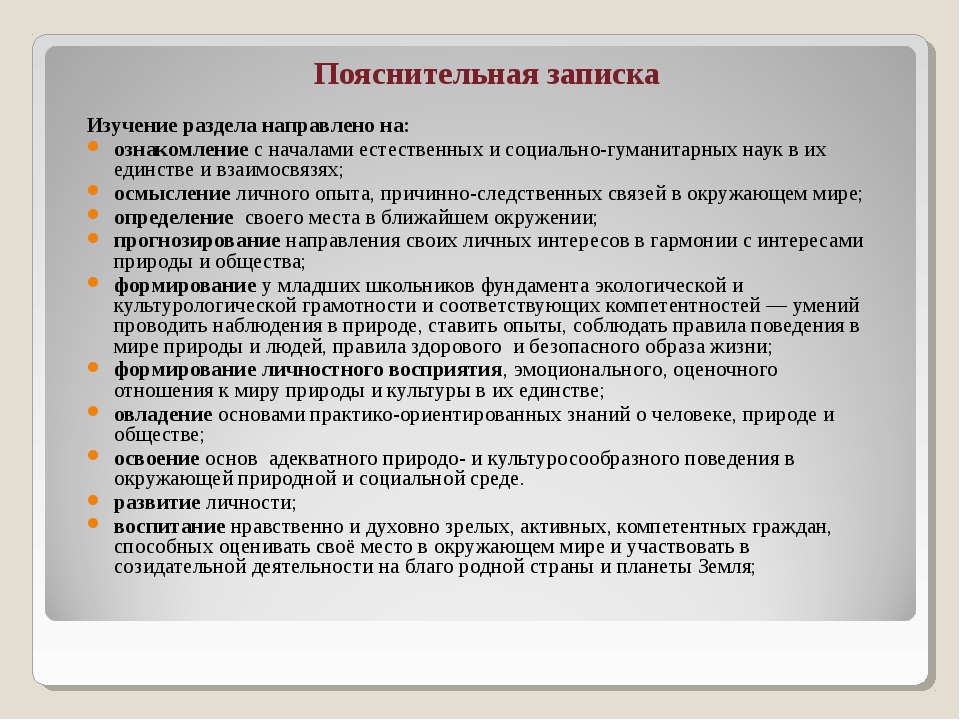 Пояснительная записка

Изучение раздела направлено на:

- ознакомление с началами естественных и социально-гуманитарных наук в их единстве и взаимосвязях;
- осмысление личного опыта, причинно-следственных связей в окружающем мире;
- определение своего места в ближайшем окружении;
- прогнозирование направления своих личных интересов в гармонии с интересами природы и общества;
- формирование у младших школьников фундамента экологической и культурологической грамотности и соответствующих компетентностей — умений проводить наблюдения в природе, ставить опыты, соблюдать правила поведения в мире природы и людей, правила здорового и безопасного образа жизни;
- формирование личностного восприятия, эмоционального, оценочного отношения к миру природы и культуры в их единстве;
- овладение основами практико-ориентированных знаний о человеке, природе и обществе;
- освоение основ адекватного природо- и культуросообразного поведения в окружающей природной и социальной среде.
- развитие личности;
- воспитание нравственно и духовно зрелых, активных, компетентных граждан, способных оценивать своё место в окружающем мире и участвовать в созидательной деятельности на благо родной страны и планеты Земля;